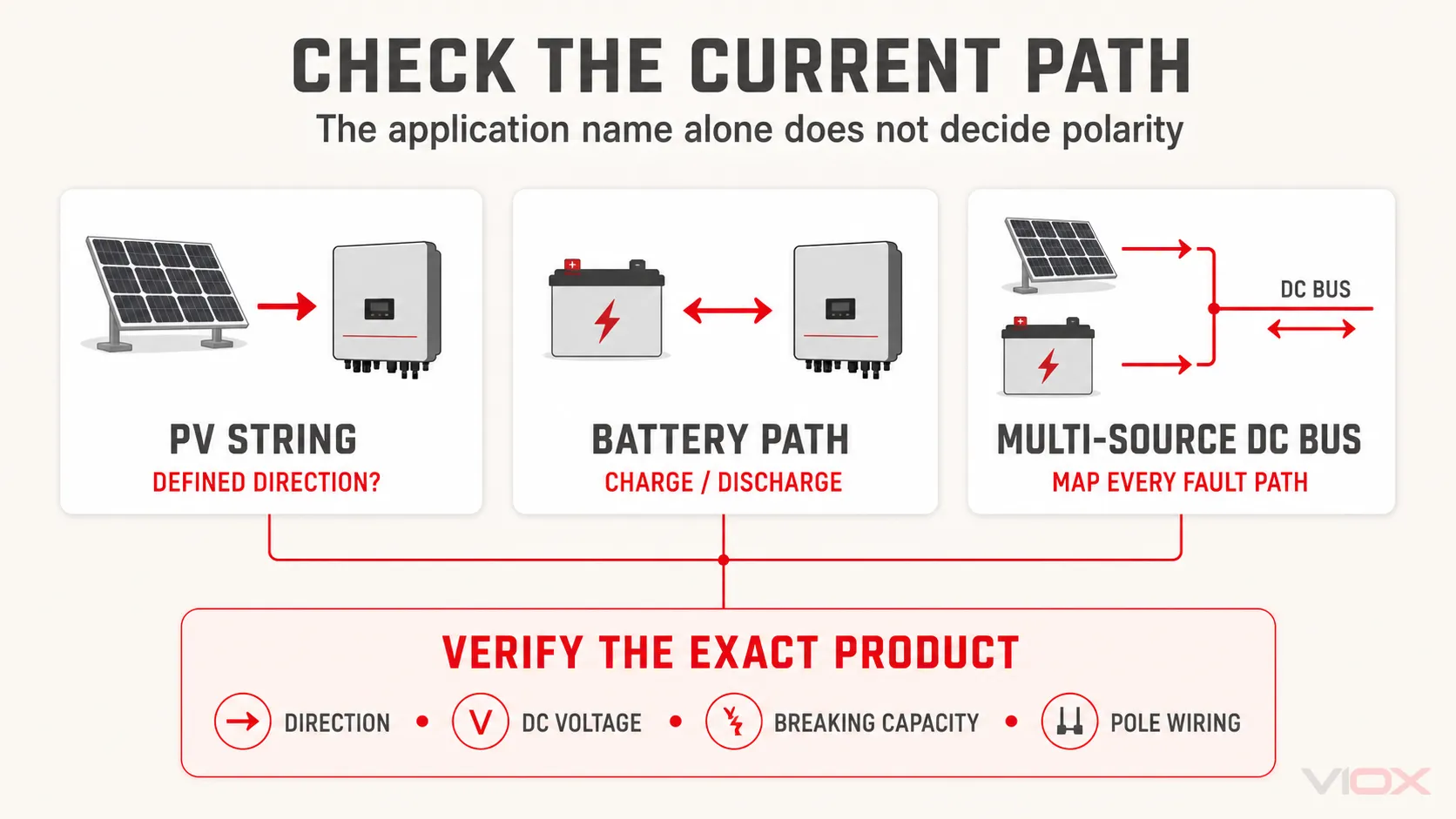 CHECK THE CURRENT PATH
The application name alone does not decide polarity

PV STRING
DEFINED DIRECTION?

BATTERY PATH
CHARGE / DISCHARGE

DC BUS
MULTI-SOURCE DC BUS
MAP EVERY FAULT PATH

VERIFY THE EXACT PRODUCT
DIRECTION • V DC VOLTAGE • BREAKING CAPACITY • POLE WIRING

VIOX